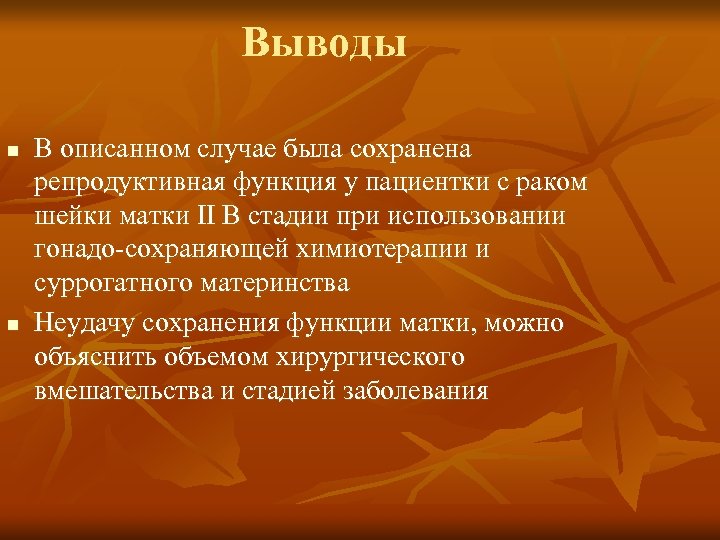 Выводы

▪ В описанном случае была сохранена репродуктивная функция у пациентки с раком шейки матки II В стадии при использовании гонадо-сохраняющей химиотерапии и суррогатного материнства

▪ Неудачу сохранения функции матки, можно объяснить объемом хирургического вмешательства и стадией заболевания